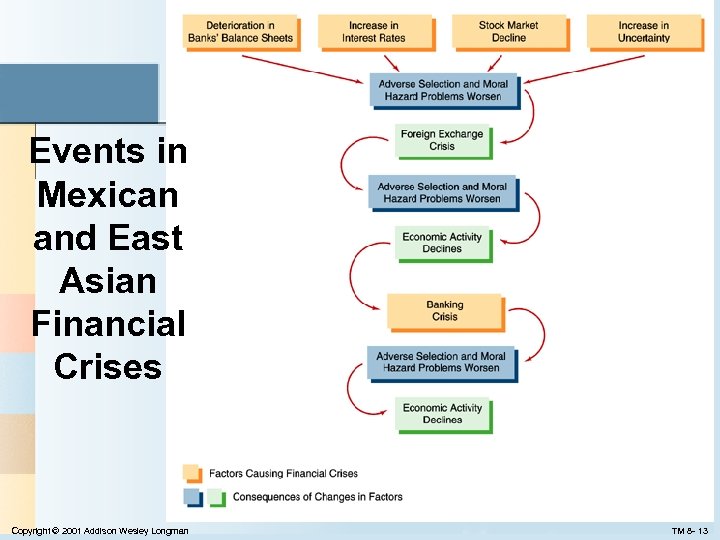 Events in Mexican and East Asian Financial Crises

Deterioration in Banks' Balance Sheets

Increase in Interest Rates

Stock Market Decline

Increase in Uncertainty

Adverse Selection and Moral Hazard Problems Worsen

Foreign Exchange Crisis

Adverse Selection and Moral Hazard Problems Worsen

Economic Activity Declines

Banking Crisis

Adverse Selection and Moral Hazard Problems Worsen

Economic Activity Declines

Factors Causing Financial Crises

Consequences of Changes in Factors

Copyright © 2001 Addison Wesley Longman

TM 8- 13